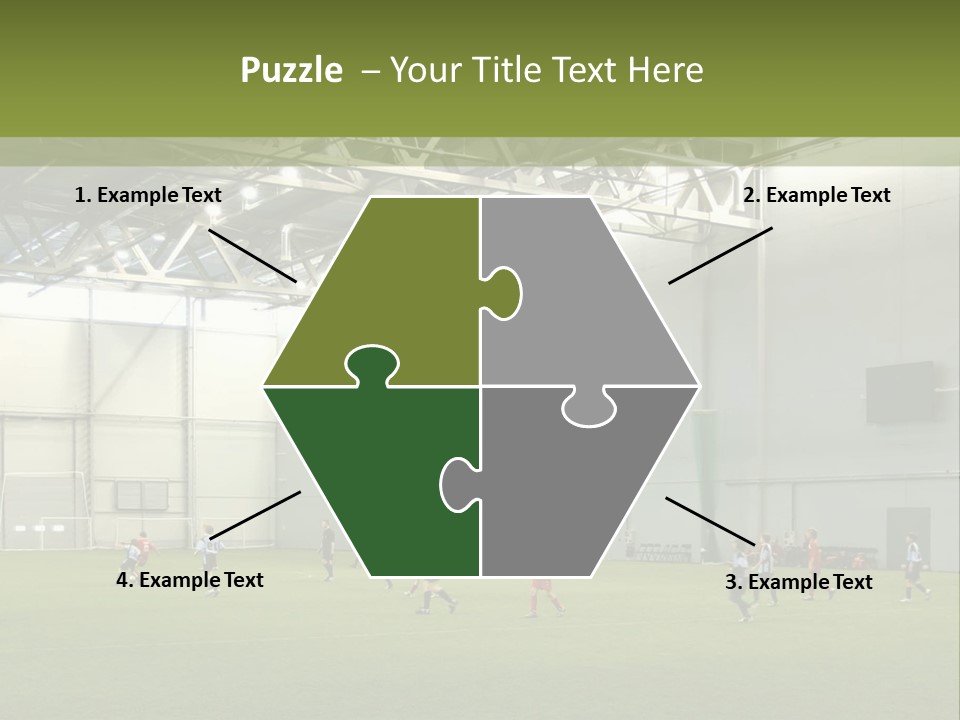 Puzzle – Your Title Text Here

1. Example Text

2. Example Text

4. Example Text

3. Example Text